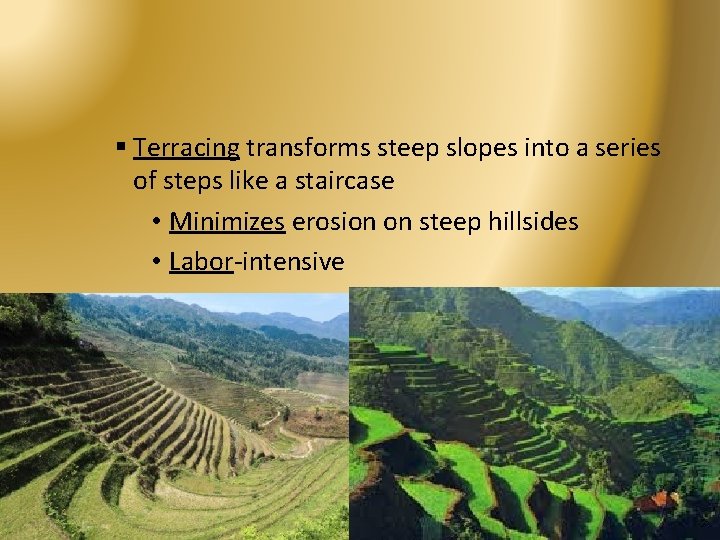 ▪ Terracing transforms steep slopes into a series of steps like a staircase

• Minimizes erosion on steep hillsides

• Labor-intensive